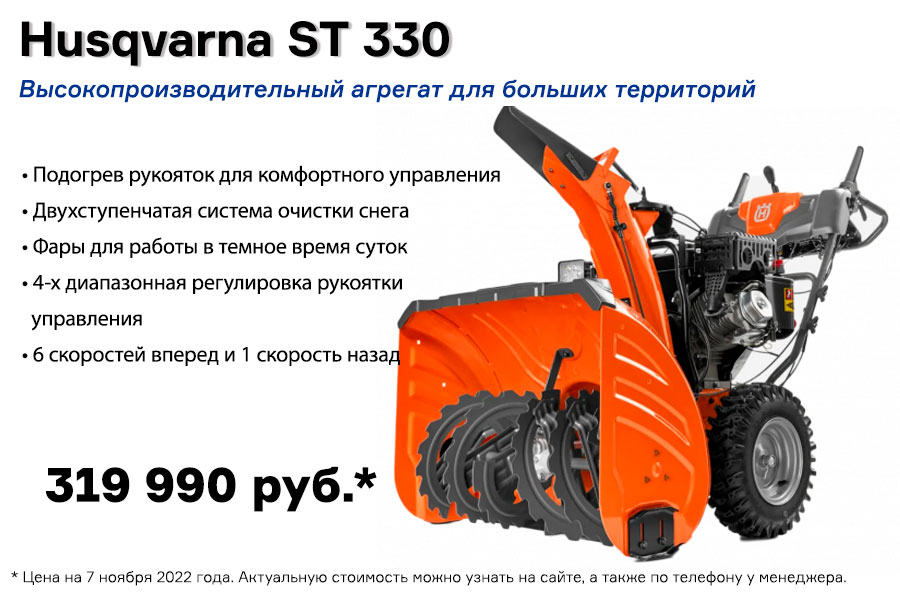 Husqvarna ST 330

Высокопроизводительный агрегат для больших территорий

• Подогрев рукояток для комфортного управления
• Двухступенчатая система очистки снега
• Фары для работы в темное время суток
• 4-х диапазонная регулировка рукоятки управления
• 6 скоростей вперед и 1 скорость назад

319 990 руб.*

* Цена на 7 ноября 2022 года. Актуальную стоимость можно узнать на сайте, а также по телефону у менеджера.